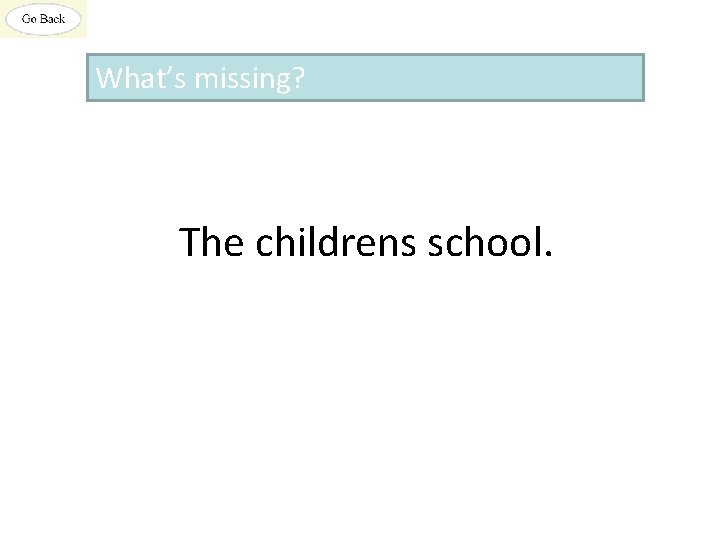 Go Back

What’s missing?

The childrens school.